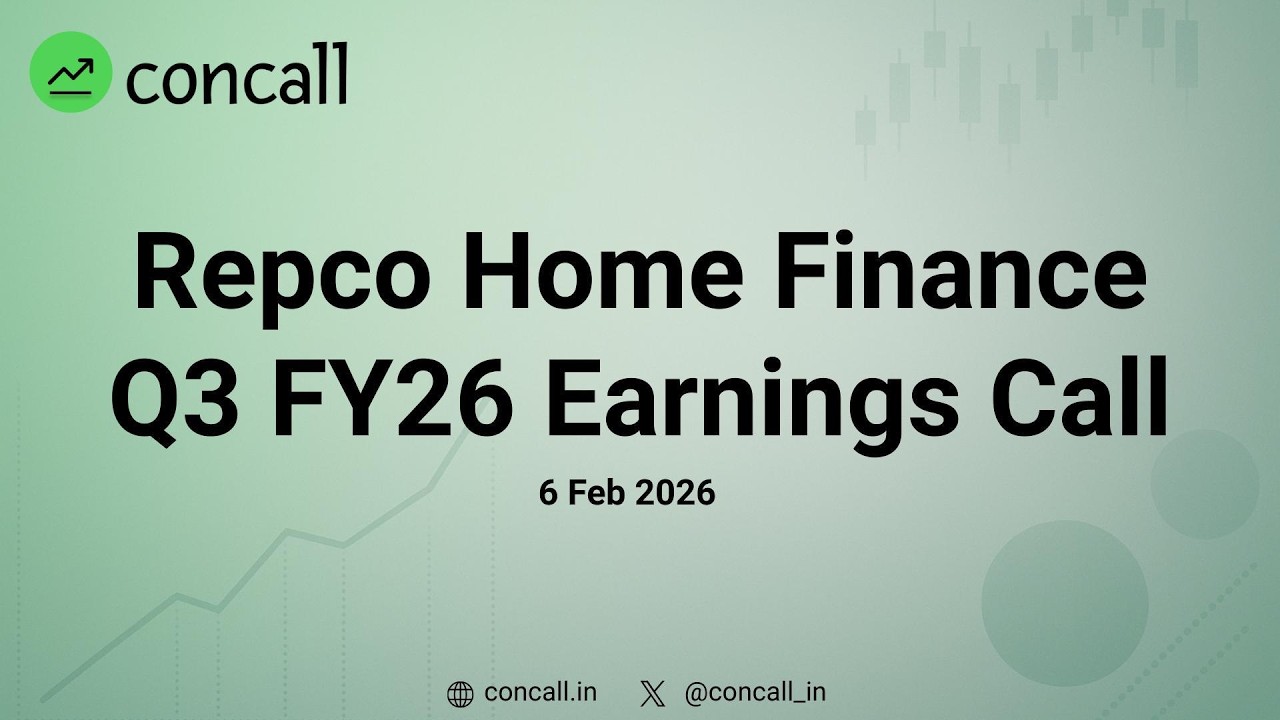 concall

Repco Home Finance
Q3 FY26 Earnings Call

6 Feb 2026

concall.in @concall_in